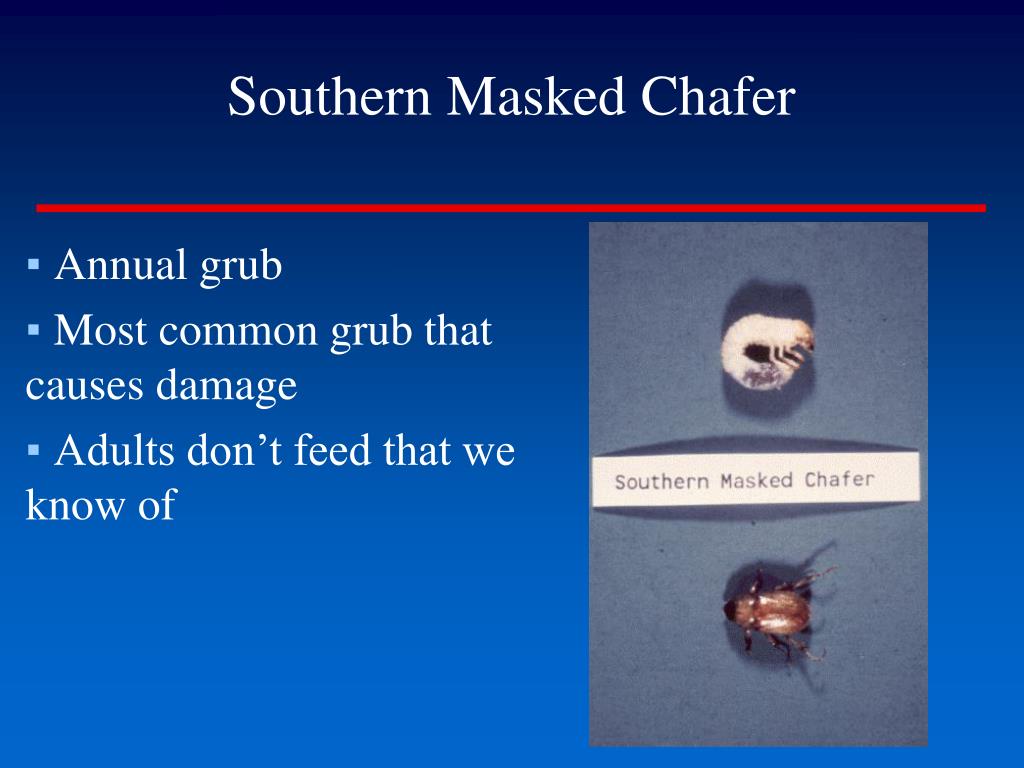 Southern Masked Chafer

▪ Annual grub

▪ Most common grub that causes damage

▪ Adults don’t feed that we know of

Southern Masked Chafer